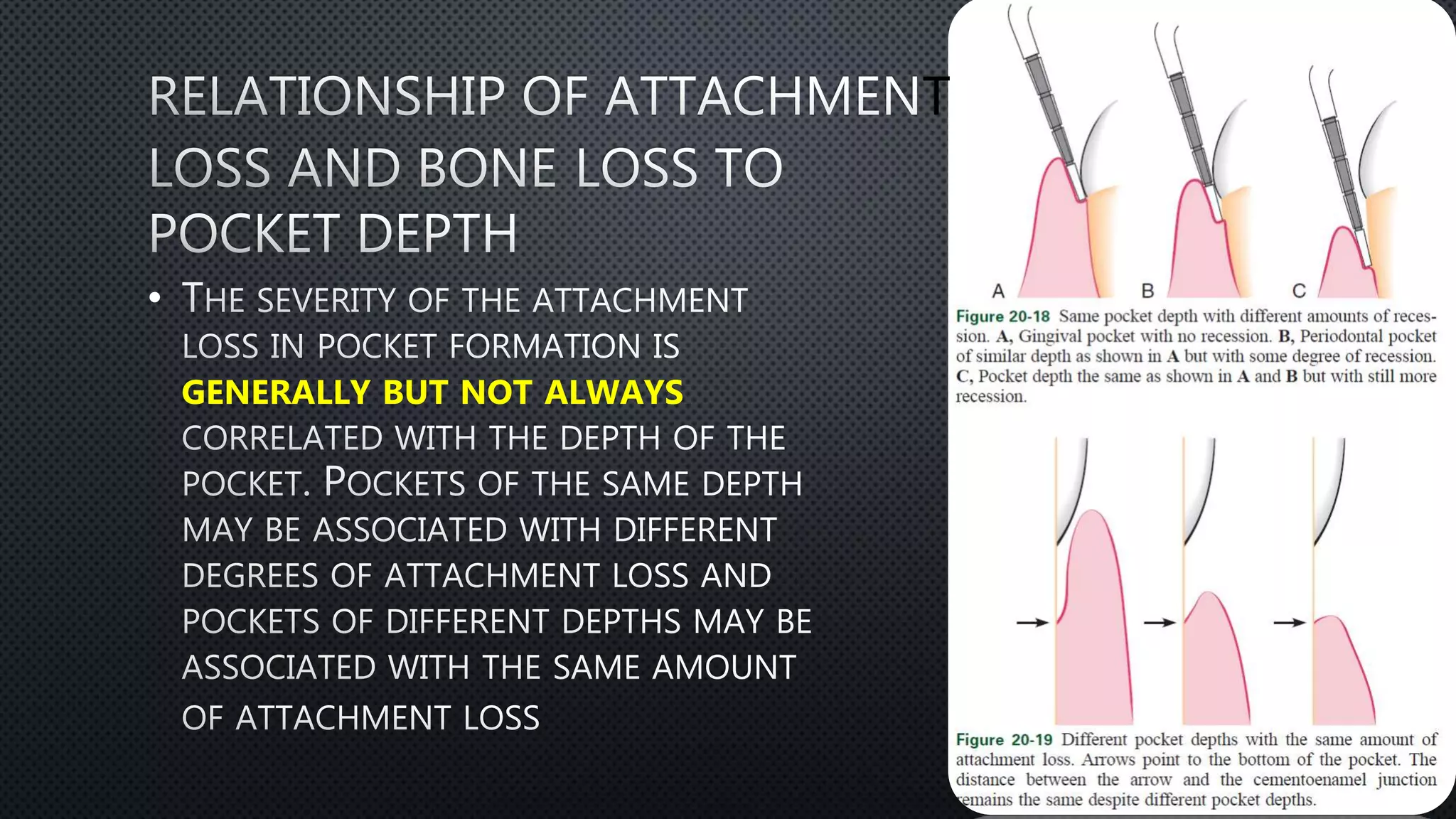 RELATIONSHIP OF ATTACHMENT LOSS AND BONE LOSS TO POCKET DEPTH

• THE SEVERITY OF THE ATTACHMENT LOSS IN POCKET FORMATION IS GENERALLY BUT NOT ALWAYS CORRELATED WITH THE DEPTH OF THE POCKET. POCKETS OF THE SAME DEPTH MAY BE ASSOCIATED WITH DIFFERENT DEGREES OF ATTACHMENT LOSS AND POCKETS OF DIFFERENT DEPTHS MAY BE ASSOCIATED WITH THE SAME AMOUNT OF ATTACHMENT LOSS

A B C

Figure 20-18 Same pocket depth with different amounts of recession. A, Gingival pocket with no recession. B, Periodontal pocket of similar depth as shown in A but with some degree of recession. C, Pocket depth the same as shown in A and B but with still more recession.

Figure 20-19 Different pocket depths with the same amount of attachment loss. Arrows point to the bottom of the pocket. The distance between the arrow and the cementoenamel junction remains the same despite different pocket depths.